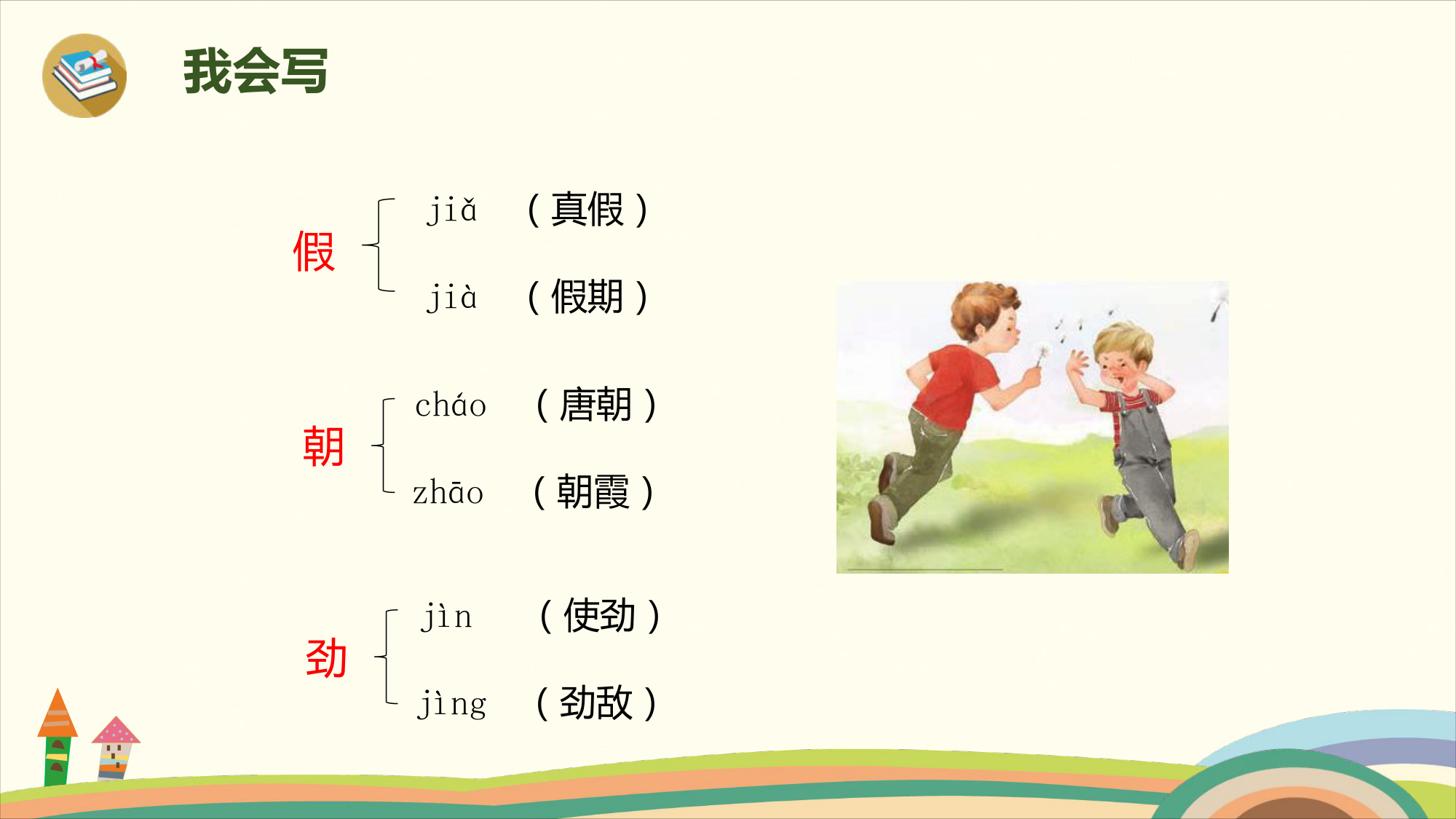 我会写

假 jiǎ （真假）
jià （假期）

朝 cháo （唐朝）
zhāo （朝霞）

劲 jìn （使劲）
jìng （劲敌）